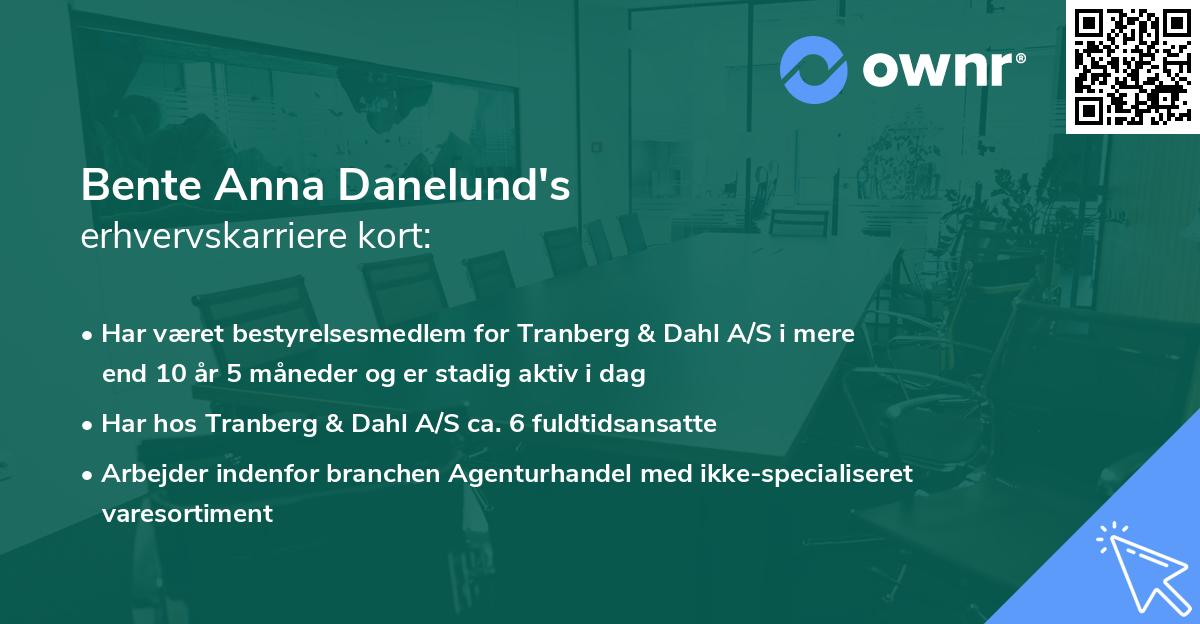 ownr®

Bente Anna Danelund's
erhvervskarriere kort:

• Har været bestyrelsesmedlem for Tranberg & Dahl A/S i mere end 10 år 5 måneder og er stadig aktiv i dag
• Har hos Tranberg & Dahl A/S ca. 6 fuldtidsansatte
• Arbejder indenfor branchen Agenturhandel med ikke-specialiseret varesortiment